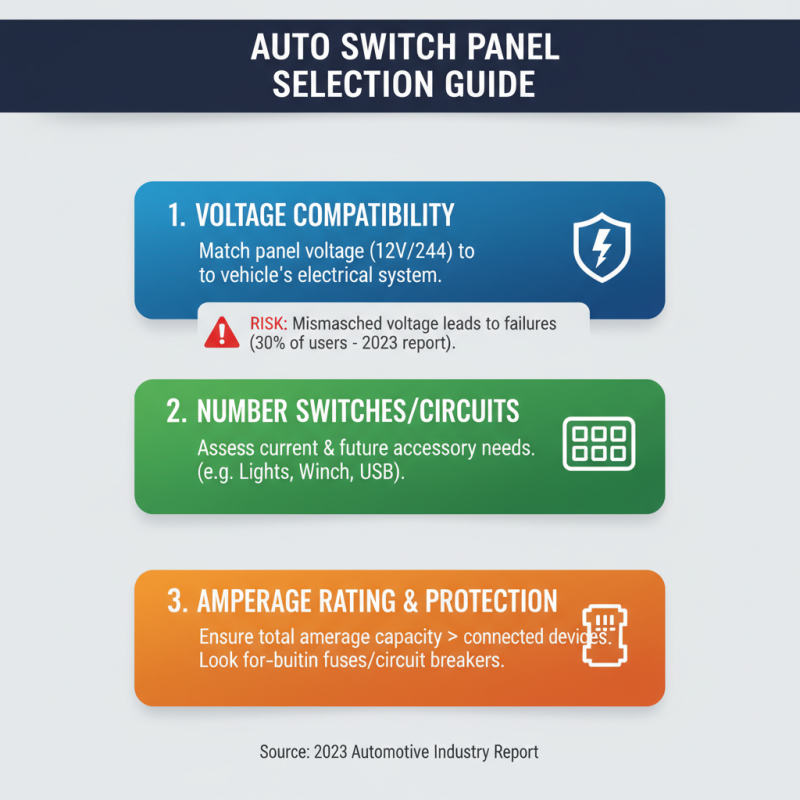 AUTO SWITCH PANEL SELECTION GUIDE

1. VOLTAGE COMPATIBILITY

Match panel voltage (12V/244) to to vehicle's electrical system.

RISK: Mismasched voltage leads to failures (30% of users - 2023 report).

2. NUMBER SWITCHES/CIRCUITS

Assess current & future accessory needs. (e.g. Lights, Winch, USB).

3. AMPERAGE RATING & PROTECTION

Ensure total amerage capacity > connected devices. Look for-buitin fuses/circuit breakers.

Source: 2023 Automotive Industry Report